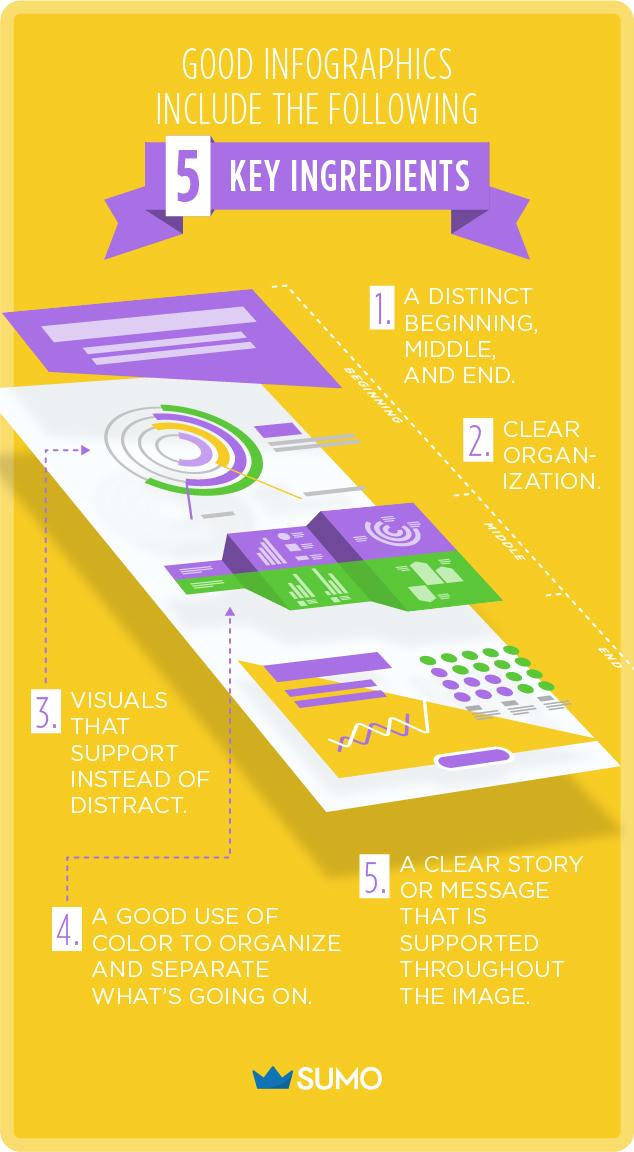 GOOD INFOGRAPHICS INCLUDE THE FOLLOWING

5 KEY INGREDIENTS

1. A DISTINCT BEGINNING, MIDDLE, AND END.

BEGINNING

2. CLEAR ORGANIZATION.

MIDDLE

END

3. VISUALS THAT SUPPORT INSTEAD OF DISTRACT.

4. A GOOD USE OF COLOR TO ORGANIZE AND SEPARATE WHAT'S GOING ON.

5. A CLEAR STORY OR MESSAGE THAT IS SUPPORTED THROUGHOUT THE IMAGE.

SUMO